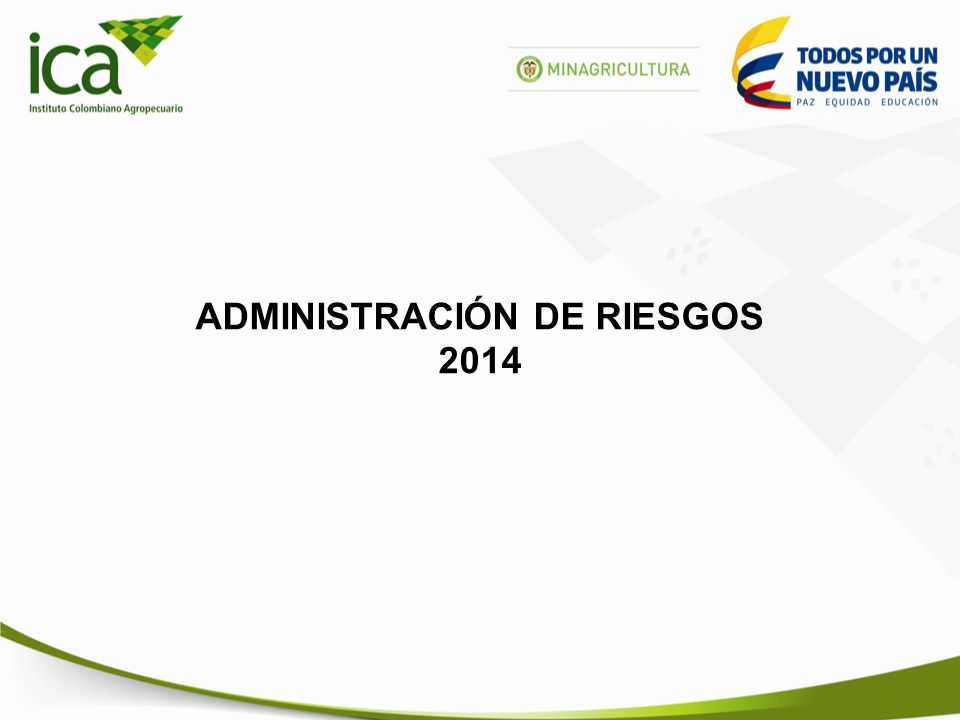 ica
Instituto Colombiano Agropecuario

MINAGRICULTURA

TODOS POR UN NUEVO PAÍS
PAZ EQUIDAD EDUCACIÓN

ADMINISTRACIÓN DE RIESGOS
2014